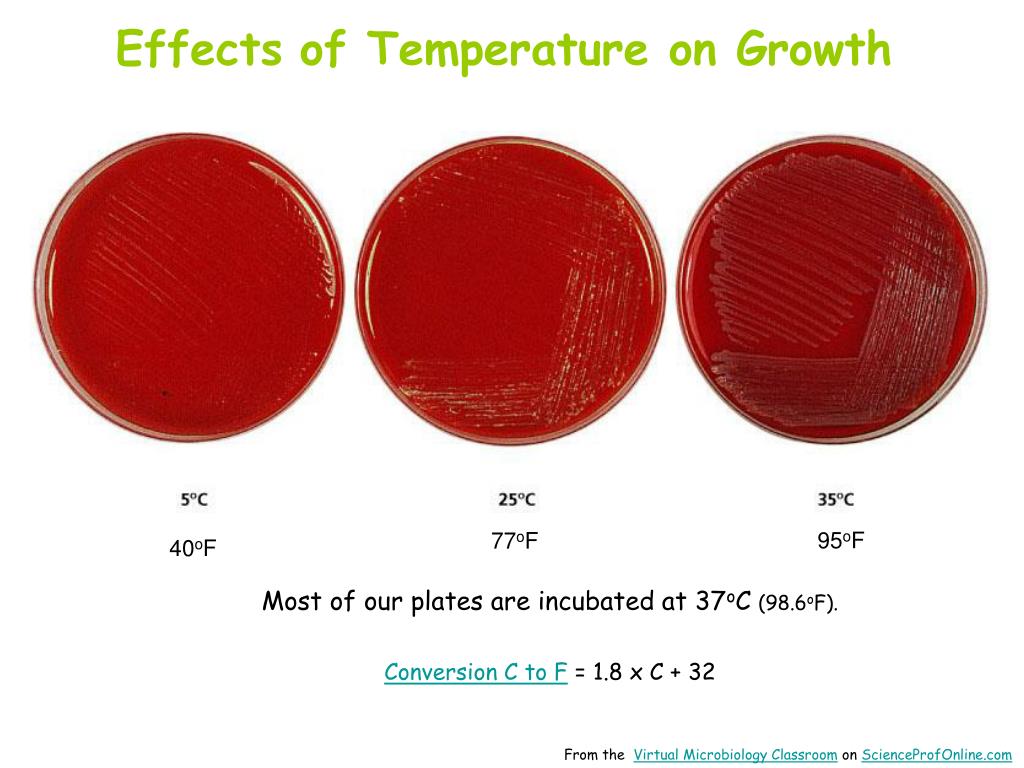 Effects of Temperature on Growth

5°C
40°F

25°C
77°F

35°C
95°F

Most of our plates are incubated at 37°C (98.6°F).

Conversion C to F = 1.8 x C + 32

From the Virtual Microbiology Classroom on ScienceProfOnline.com